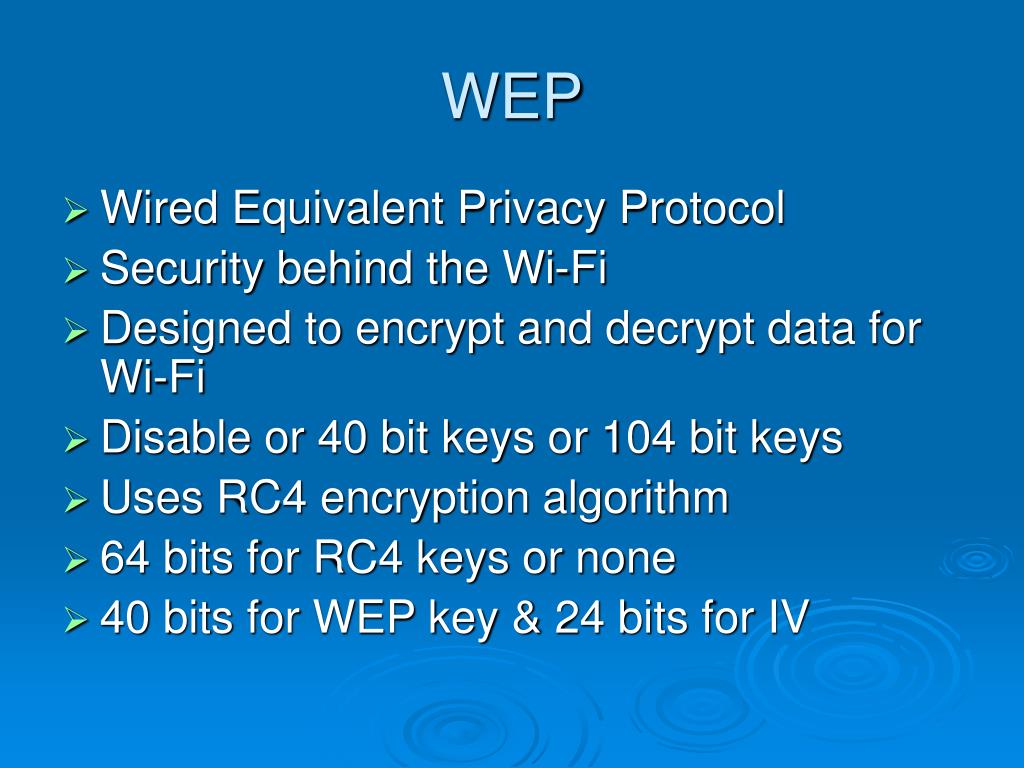 WEP

➢ Wired Equivalent Privacy Protocol
➢ Security behind the Wi-Fi
➢ Designed to encrypt and decrypt data for Wi-Fi
➢ Disable or 40 bit keys or 104 bit keys
➢ Uses RC4 encryption algorithm
➢ 64 bits for RC4 keys or none
➢ 40 bits for WEP key & 24 bits for IV